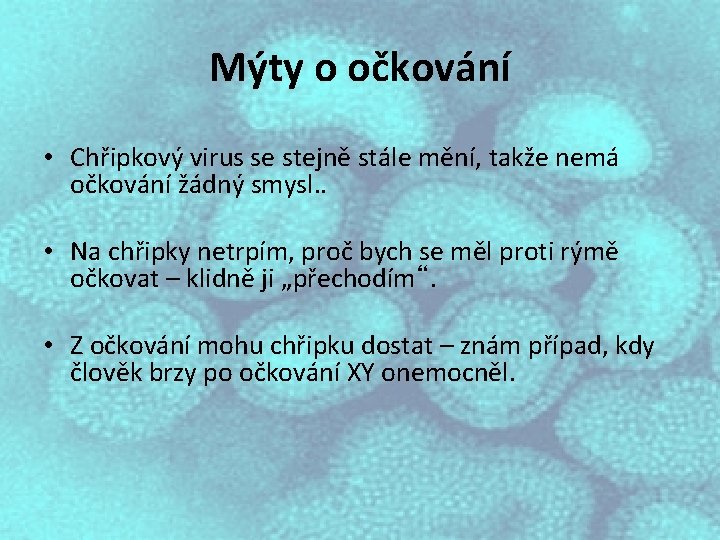 Mýty o očkování

• Chřipkový virus se stejně stále mění, takže nemá očkování žádný smysl..

• Na chřipky netrpím, proč bych se měl proti rýmě očkovat – klidně ji „přechodím“.

• Z očkování mohu chřipku dostat – znám případ, kdy člověk brzy po očkování XY onemocněl.